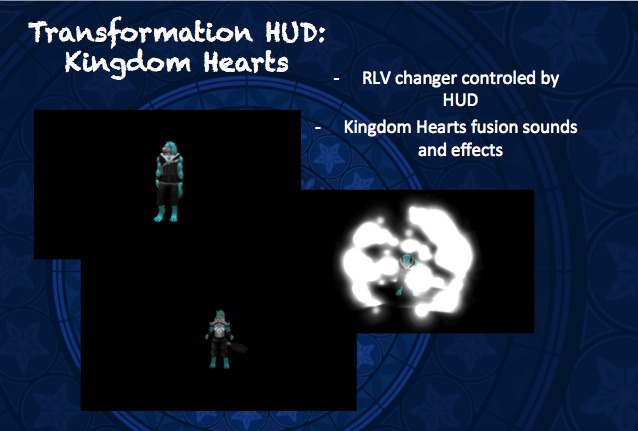 Transformation HUD: Kingdom Hearts

- RLV changer controled by HUD
- Kingdom Hearts fusion sounds and effects